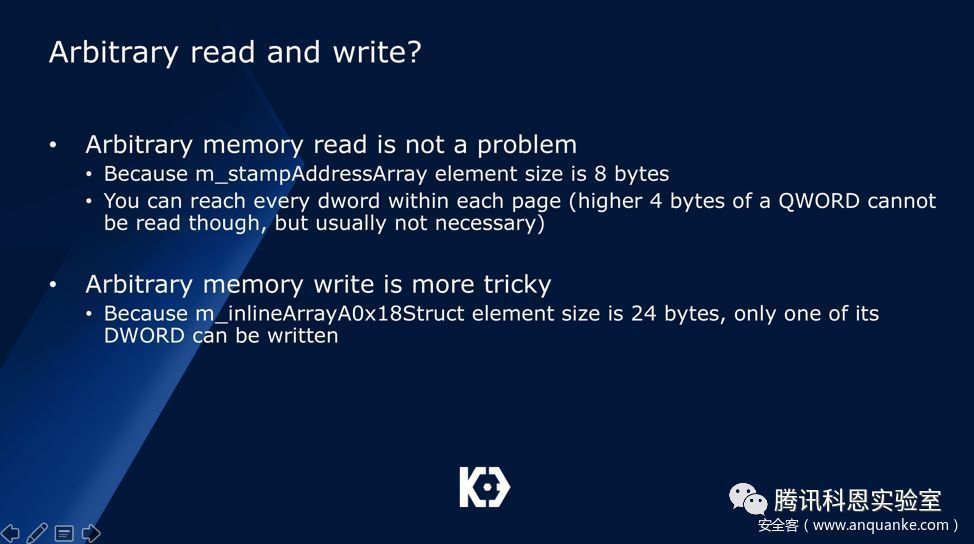 Arbitrary read and write?

• Arbitrary memory read is not a problem
  • Because m_stampAddressArray element size is 8 bytes
  • You can reach every dword within each page (higher 4 bytes of a QWORD cannot be read though, but usually not necessary)

• Arbitrary memory write is more tricky
  • Because m_inlineArrayA0x18Struct element size is 24 bytes, only one of its DWORD can be written

腾讯科恩实验室
安全客（www.anquanke.com）